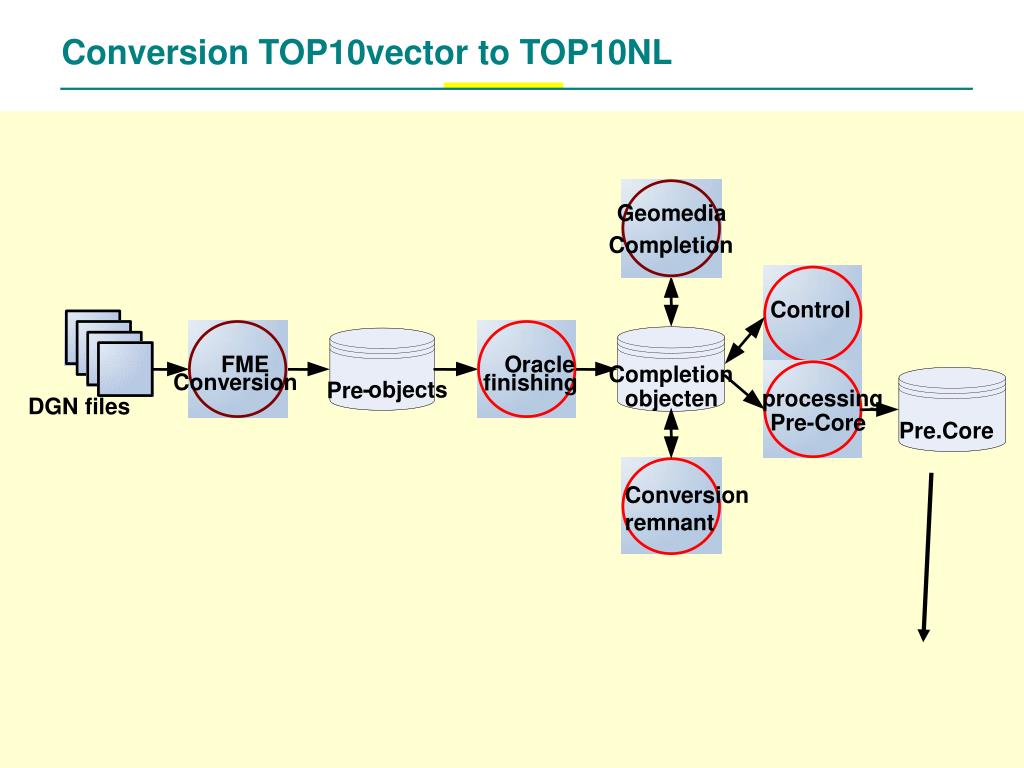 Conversion TOP10vector to TOP10NL

DGN files

FME Conversion

Pre-objects

Oracle finishing

Geomedia Completion

Completion objecten

Conversion remnant

Control

processing Pre-Core

Pre.Core